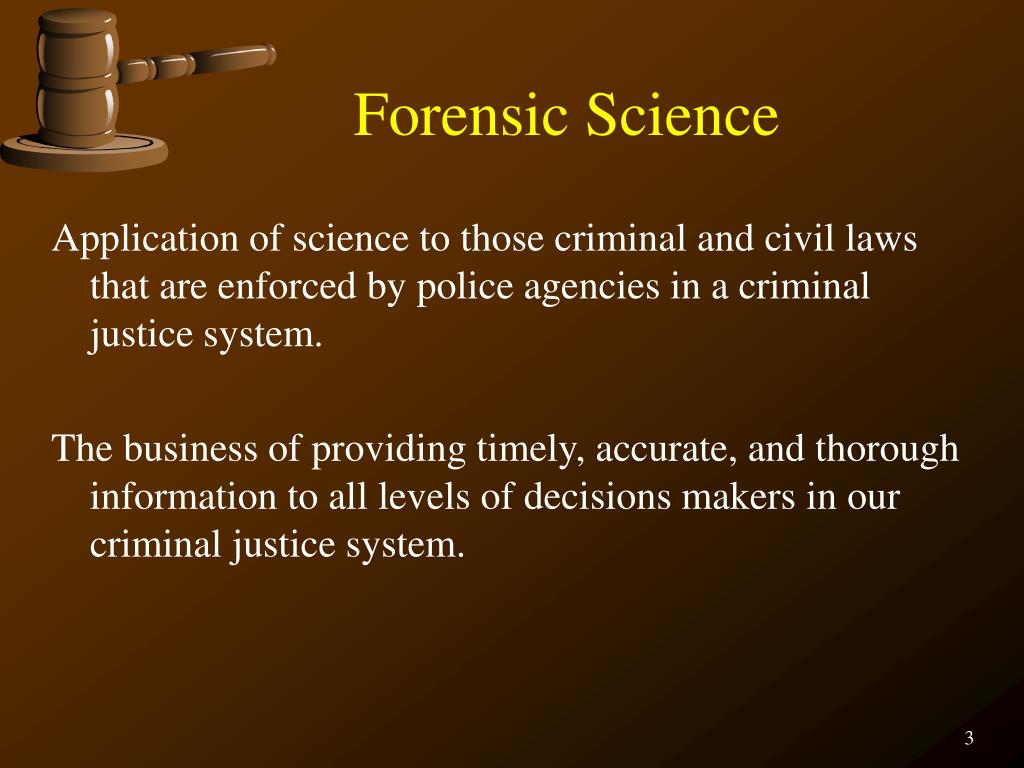 Forensic Science

Application of science to those criminal and civil laws that are enforced by police agencies in a criminal justice system.

The business of providing timely, accurate, and thorough information to all levels of decisions makers in our criminal justice system.

3